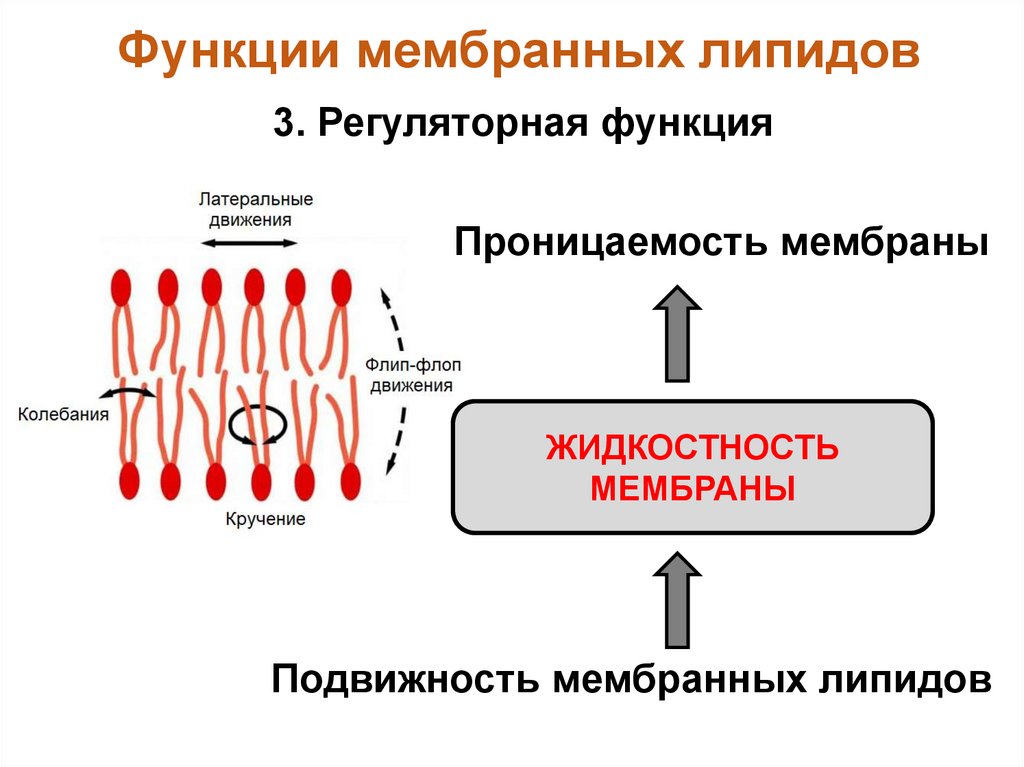 Функции мембранных липидов

3. Регуляторная функция

Латеральные движения

Флип-флоп движения

Колебания

Кручение

Проницаемость мембраны

ЖИДКОСТНОСТЬ МЕМБРАНЫ

Подвижность мембранных липидов